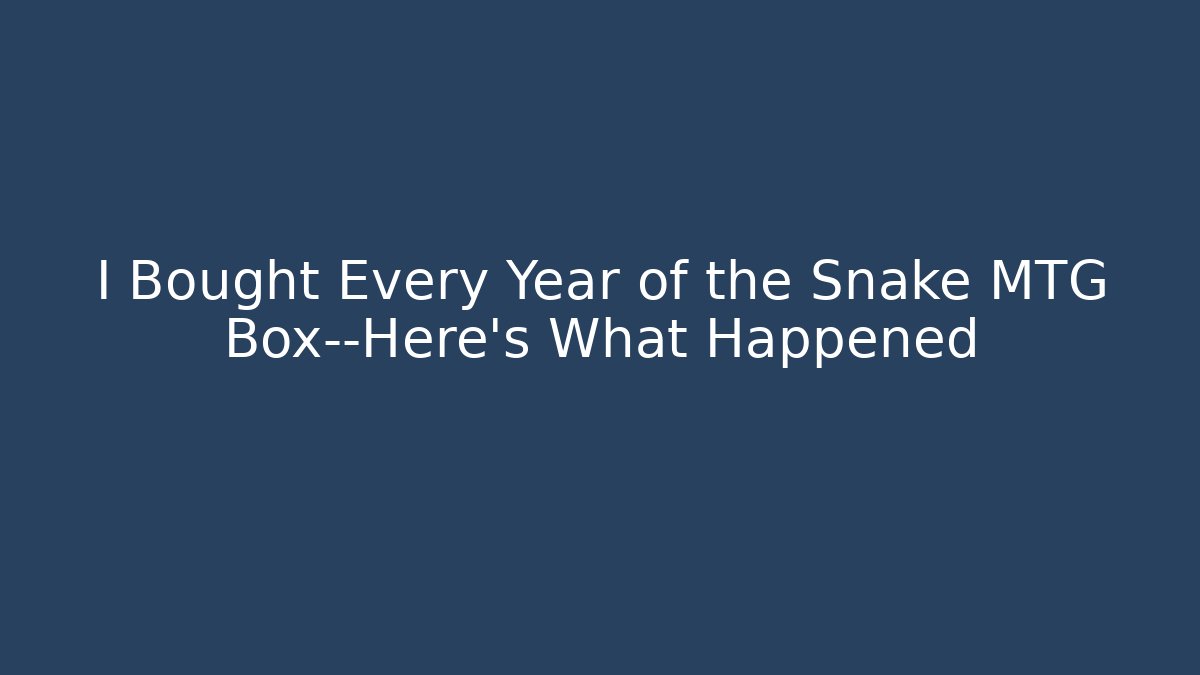 I Bought Every Year of the Snake MTG Box--Here's What Happened